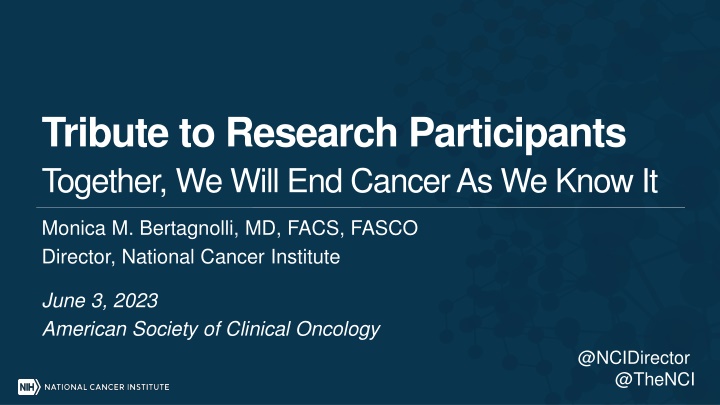 Tribute to Research Participants

Together, We Will End Cancer As We Know It

Monica M. Bertagnolli, MD, FACS, FASCO
Director, National Cancer Institute

June 3, 2023
American Society of Clinical Oncology

@NCIDirector
@TheNCI

NIH NATIONAL CANCER INSTITUTE